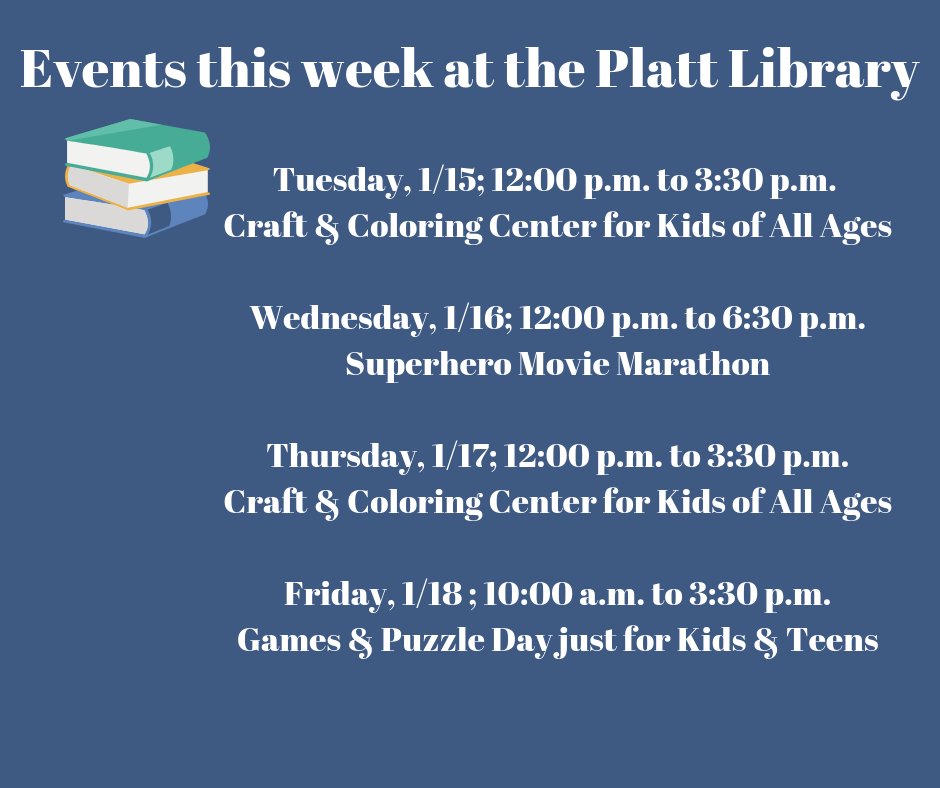 Events this week at the Platt Library

Tuesday, 1/15; 12:00 p.m. to 3:30 p.m.
Craft & Coloring Center for Kids of All Ages

Wednesday, 1/16; 12:00 p.m. to 6:30 p.m.
Superhero Movie Marathon

Thursday, 1/17; 12:00 p.m. to 3:30 p.m.
Craft & Coloring Center for Kids of All Ages

Friday, 1/18 ; 10:00 a.m. to 3:30 p.m.
Games & Puzzle Day just for Kids & Teens